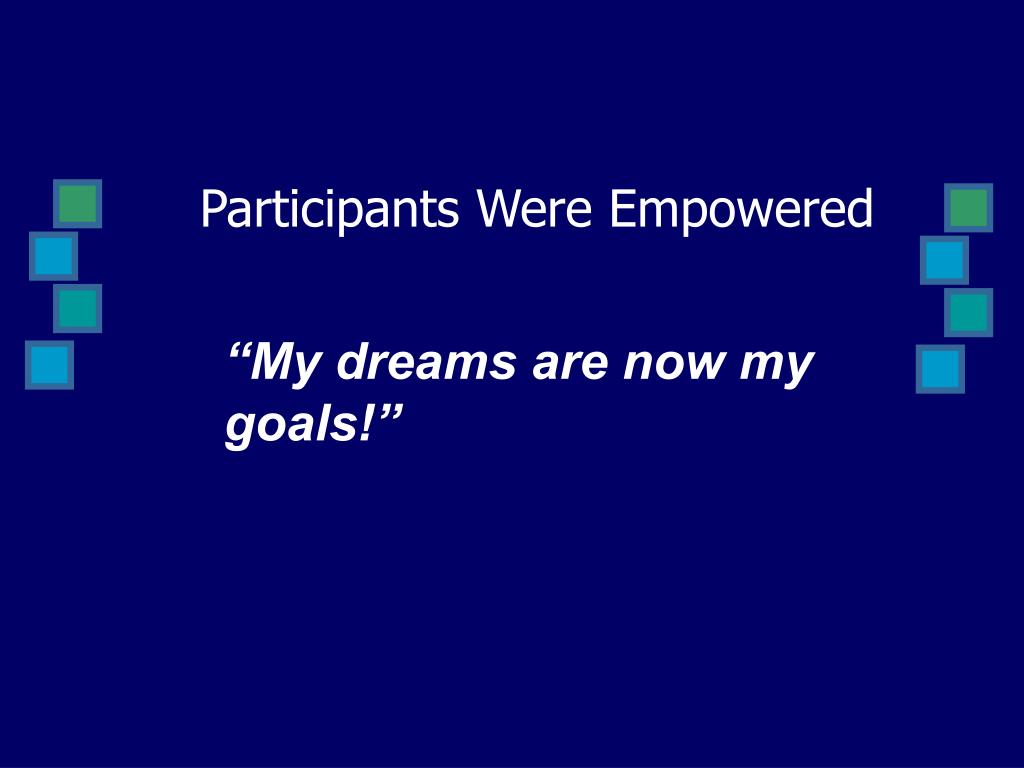 Participants Were Empowered

“My dreams are now my goals!”